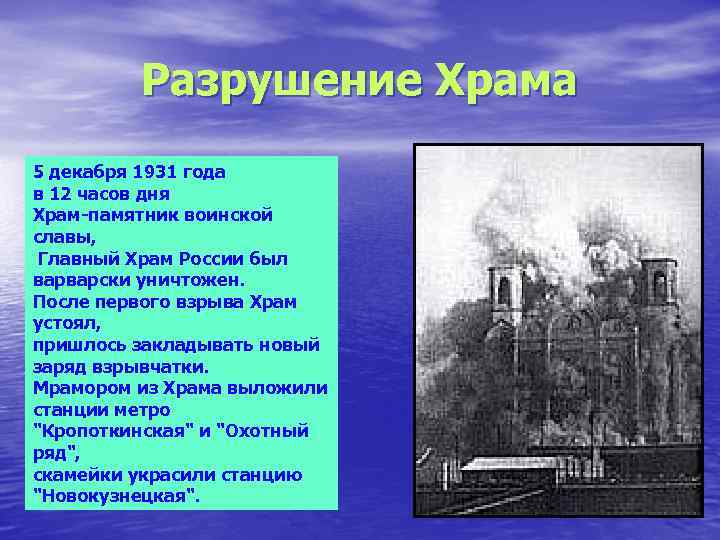 Разрушение Храма

5 декабря 1931 года
в 12 часов дня
Храм-памятник воинской славы,
Главный Храм России был варварски уничтожен.
После первого взрыва Храм устоял,
пришлось закладывать новый заряд взрывчатки.
Мрамором из Храма выложили станции метро "Кропоткинская" и "Охотный ряд",
скамейки украсили станцию "Новокузнецкая".